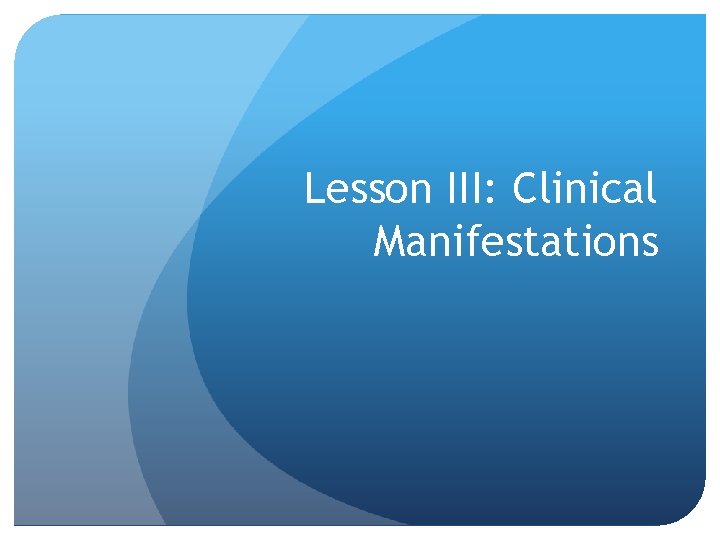 Lesson III: Clinical Manifestations